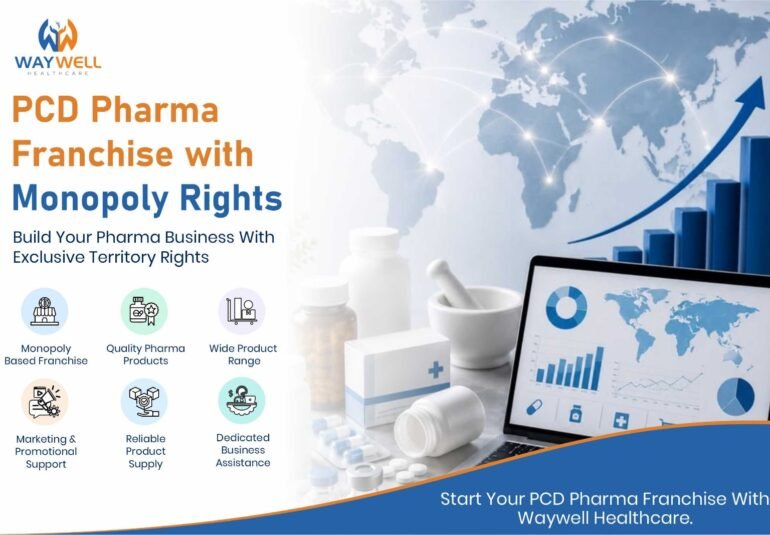 WAYWELL
HEALTHCARE

PCD Pharma Franchise with Monopoly Rights

Build Your Pharma Business With Exclusive Territory Rights

Monopoly Based Franchise

Quality Pharma Products

Wide Product Range

Marketing & Promotional Support

Reliable Product Supply

Dedicated Business Assistance

Start Your PCD Pharma Franchise With Waywell Healthcare.